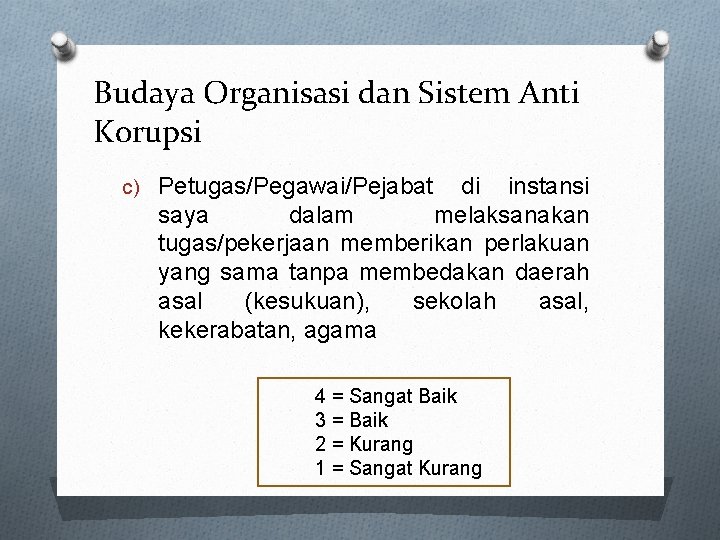 Budaya Organisasi dan Sistem Anti Korupsi

c) Petugas/Pegawai/Pejabat di instansi saya dalam melaksanakan tugas/pekerjaan memberikan perlakuan yang sama tanpa membedakan daerah asal (kesukuan), sekolah asal, kekerabatan, agama

4 = Sangat Baik
3 = Baik
2 = Kurang
1 = Sangat Kurang